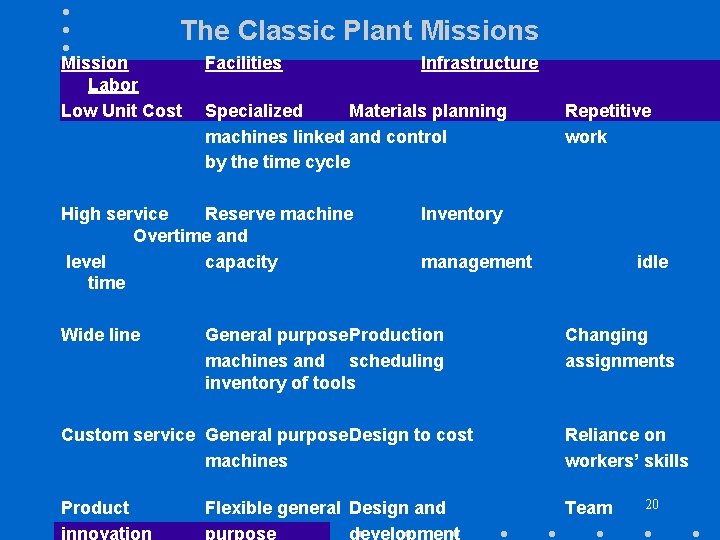 The Classic Plant Missions

| Mission | Facilities | Infrastructure | Labor |
|---|---|---|---|
| Low Unit Cost | Specialized machines linked by the time cycle | Materials planning and control | Repetitive work |
| High service level | Reserve machine capacity | Inventory management | Overtime and idle time |
| Wide line | General purpose machines and inventory of tools | Production scheduling | Changing assignments |
| Custom service | General purpose machines | Design to cost | Reliance on workers' skills |
| Product innovation | Flexible general purpose | Design and development | Team |

20